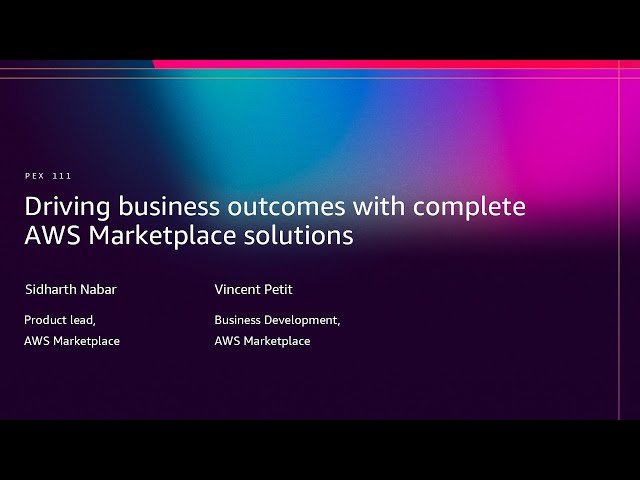 PEX 111

Driving business outcomes with complete AWS Marketplace solutions

Sidharth Nabar

Product lead,
AWS Marketplace

Vincent Petit

Business Development,
AWS Marketplace